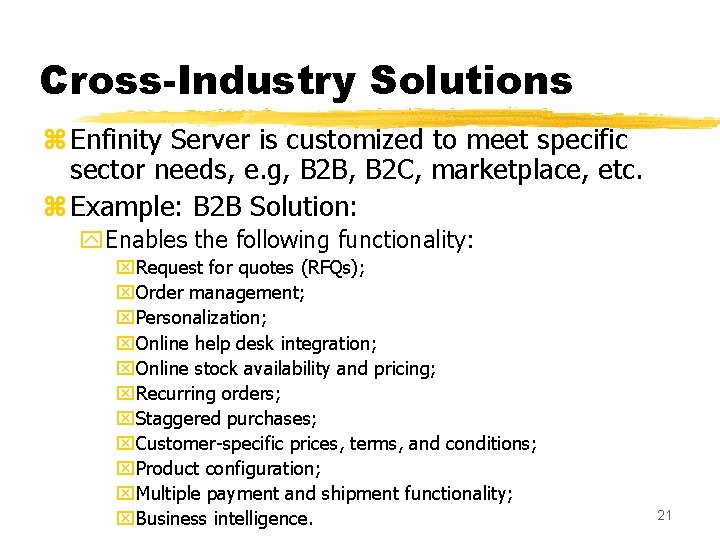 Cross-Industry Solutions

Enfinity Server is customized to meet specific sector needs, e.g, B2B, B2C, marketplace, etc.

Example: B2B Solution:

Enables the following functionality:

Request for quotes (RFQs);

Order management;

Personalization;

Online help desk integration;

Online stock availability and pricing;

Recurring orders;

Staggered purchases;

Customer-specific prices, terms, and conditions;

Product configuration;

Multiple payment and shipment functionality;

Business intelligence.

21